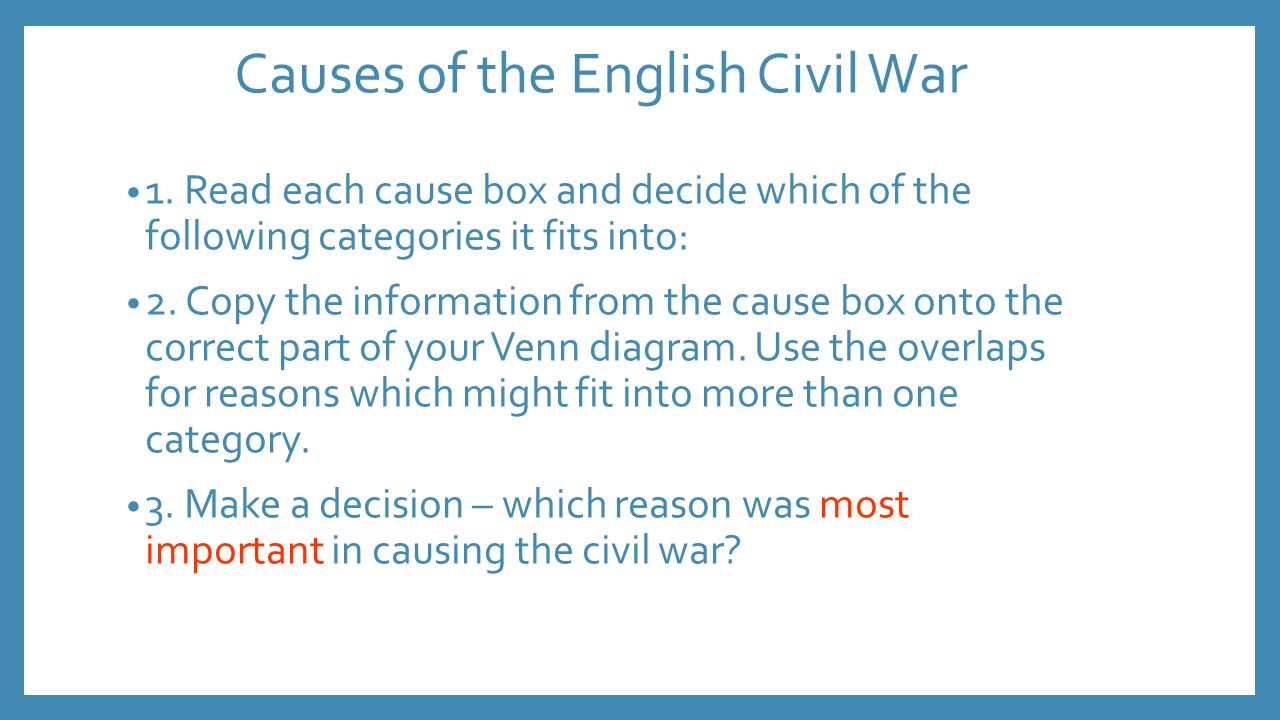 Causes of the English Civil War

• 1. Read each cause box and decide which of the following categories it fits into:

• 2. Copy the information from the cause box onto the correct part of your Venn diagram. Use the overlaps for reasons which might fit into more than one category.

• 3. Make a decision – which reason was most important in causing the civil war?